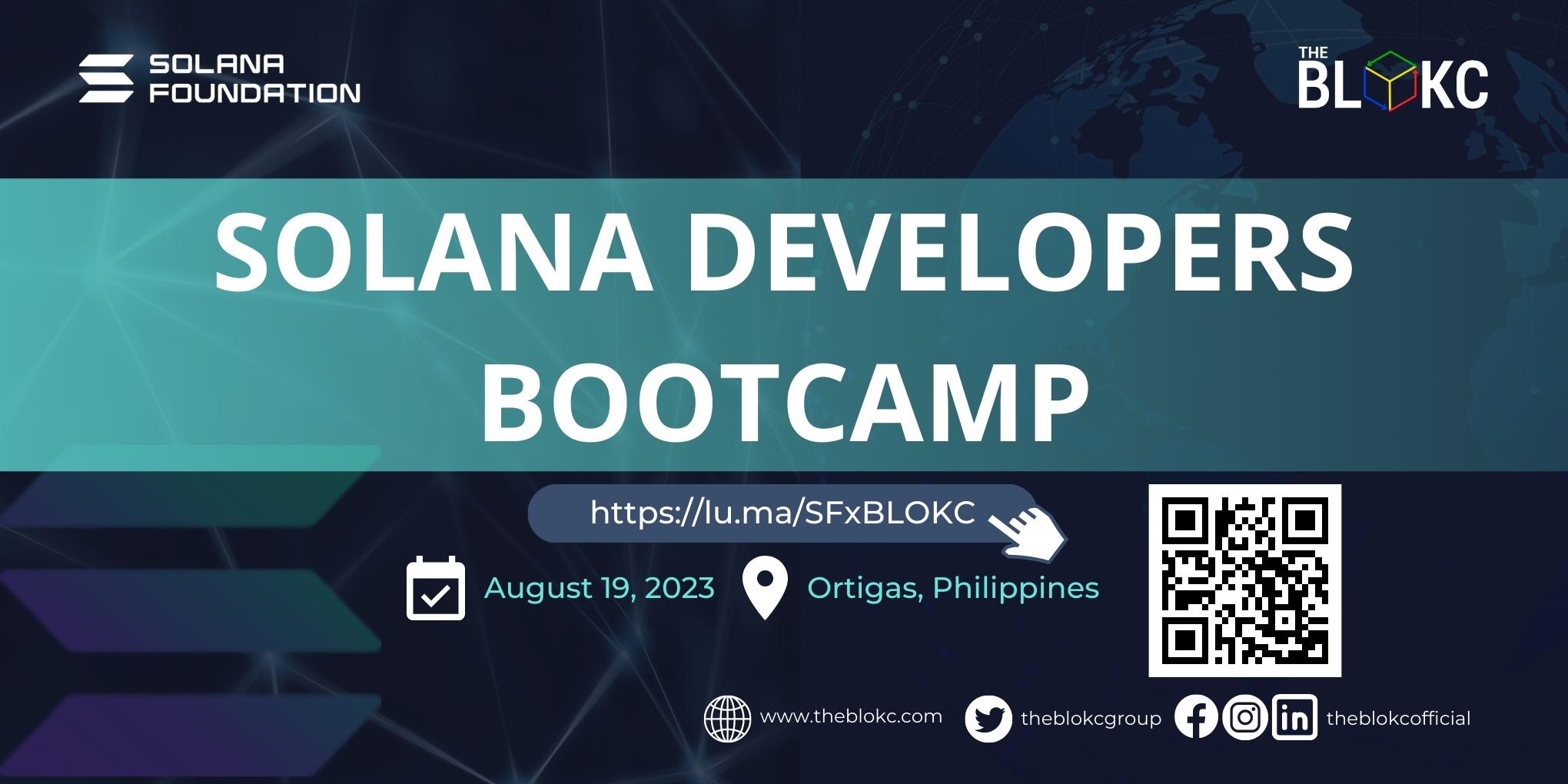 SOLANA FOUNDATION

THE BLOKC

SOLANA DEVELOPERS BOOTCAMP

https://lu.ma/SFxBLOKC

August 19, 2023

Ortigas, Philippines

www.theblokc.com

theblokcgroup

theblokcofficial